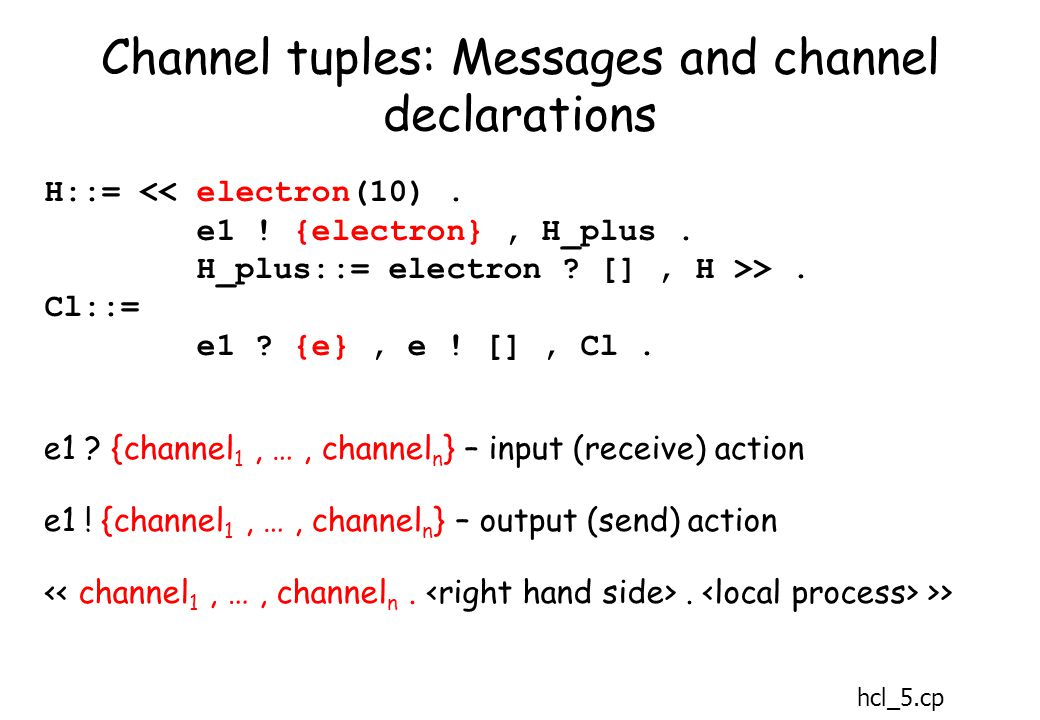 Channel tuples: Messages and channel declarations

H::= << electron(10) .
e1 ! {electron} , H_plus .
H_plus::= electron ? [] , H >> .
Cl::=
e1 ? {e} , e ! [] , Cl .

e1 ? {channel$_1$ , … , channel$_n$} – input (receive) action

e1 ! {channel$_1$ , … , channel$_n$} – output (send) action

<< channel$_1$ , … , channel$_n$ . <right hand side> . <local process> >>

hcl_5.cp